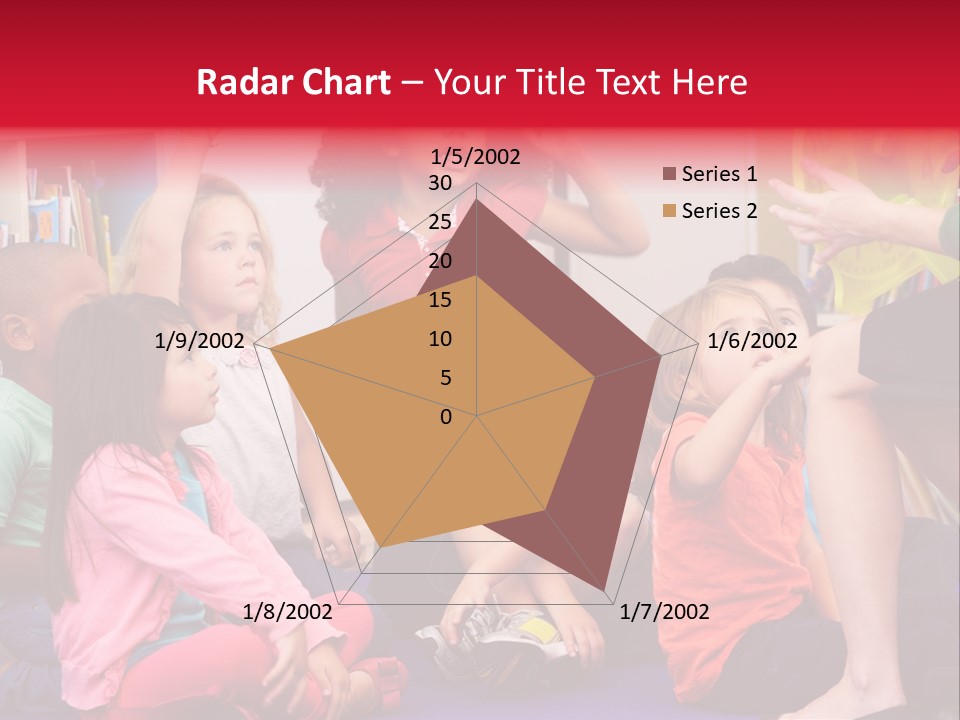 Radar Chart – Your Title Text Here

1/5/2002
30
25
20
15
10
5
0
1/6/2002
1/7/2002
1/8/2002
1/9/2002

Series 1
Series 2